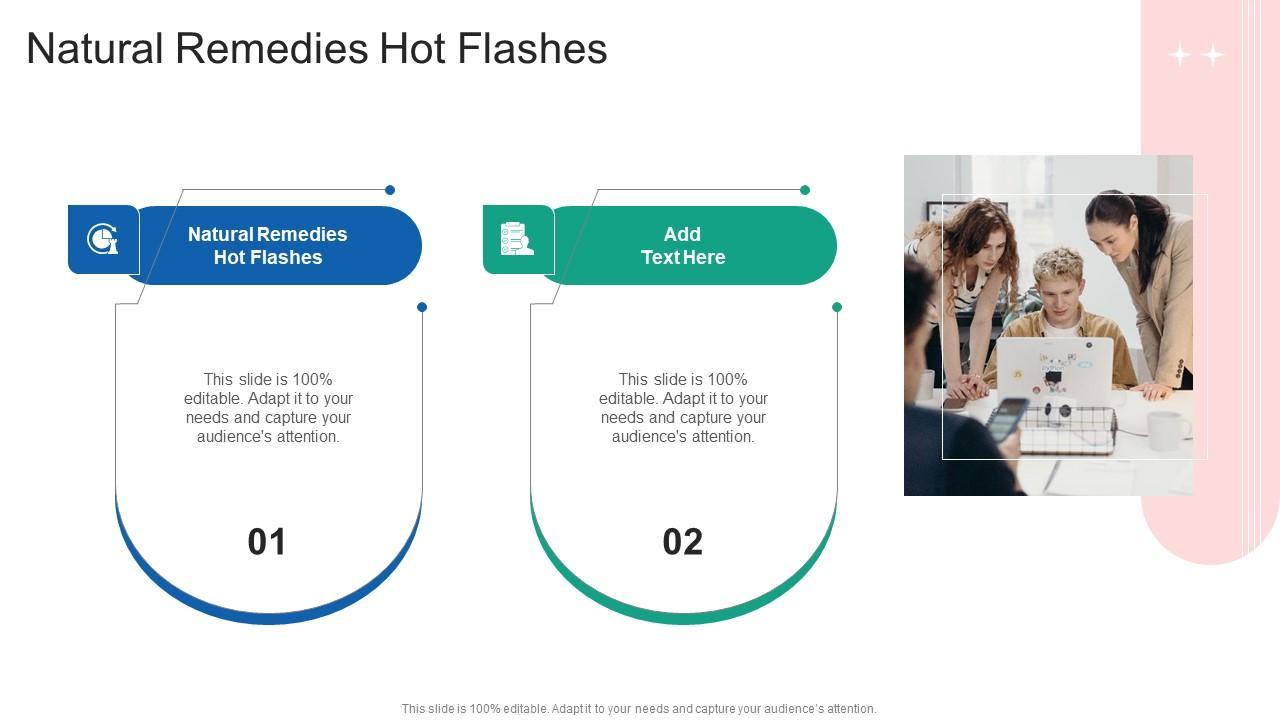 Natural Remedies Hot Flashes

Natural Remedies Hot Flashes

This slide is 100% editable. Adapt it to your needs and capture your audience's attention.

01

Add Text Here

This slide is 100% editable. Adapt it to your needs and capture your audience's attention.

02

This slide is 100% editable. Adapt it to your needs and capture your audience's attention.